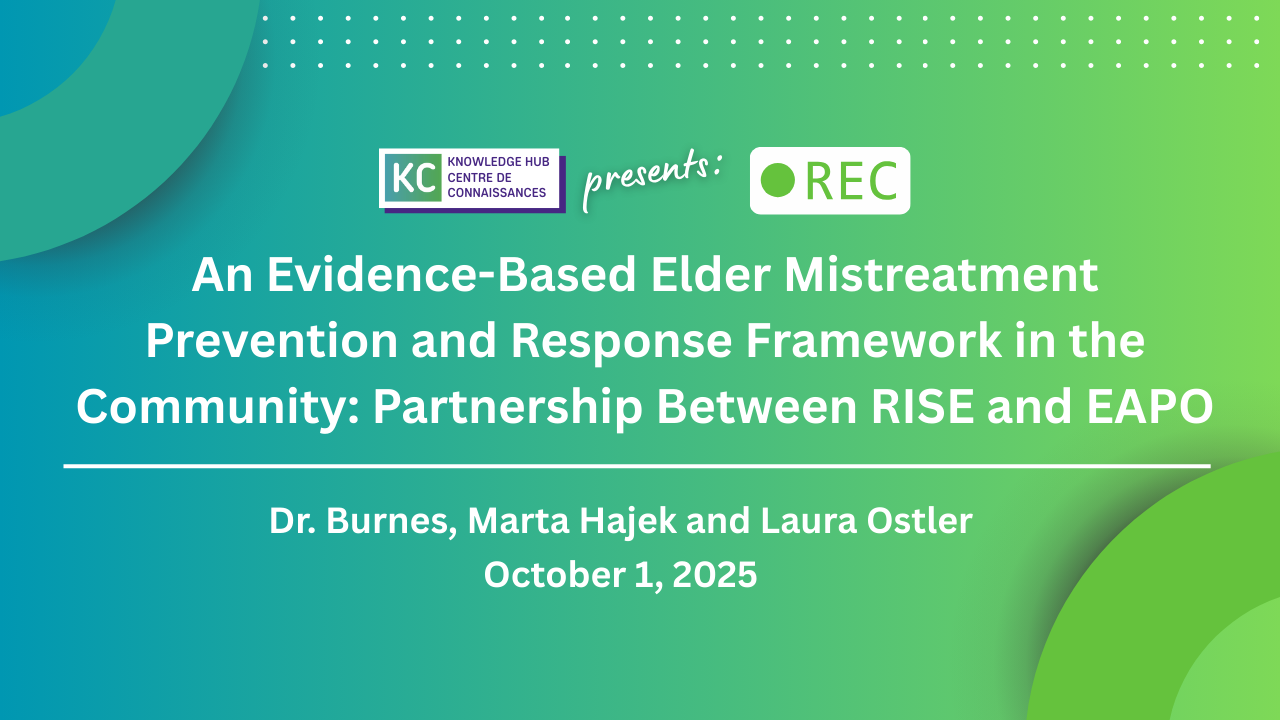 KC KNOWLEDGE HUB CENTRE DE CONNAISSANCES presents: REC

An Evidence-Based Elder Mistreatment Prevention and Response Framework in the Community: Partnership Between RISE and EAPO

Dr. Burnes, Marta Hajek and Laura Ostler
October 1, 2025